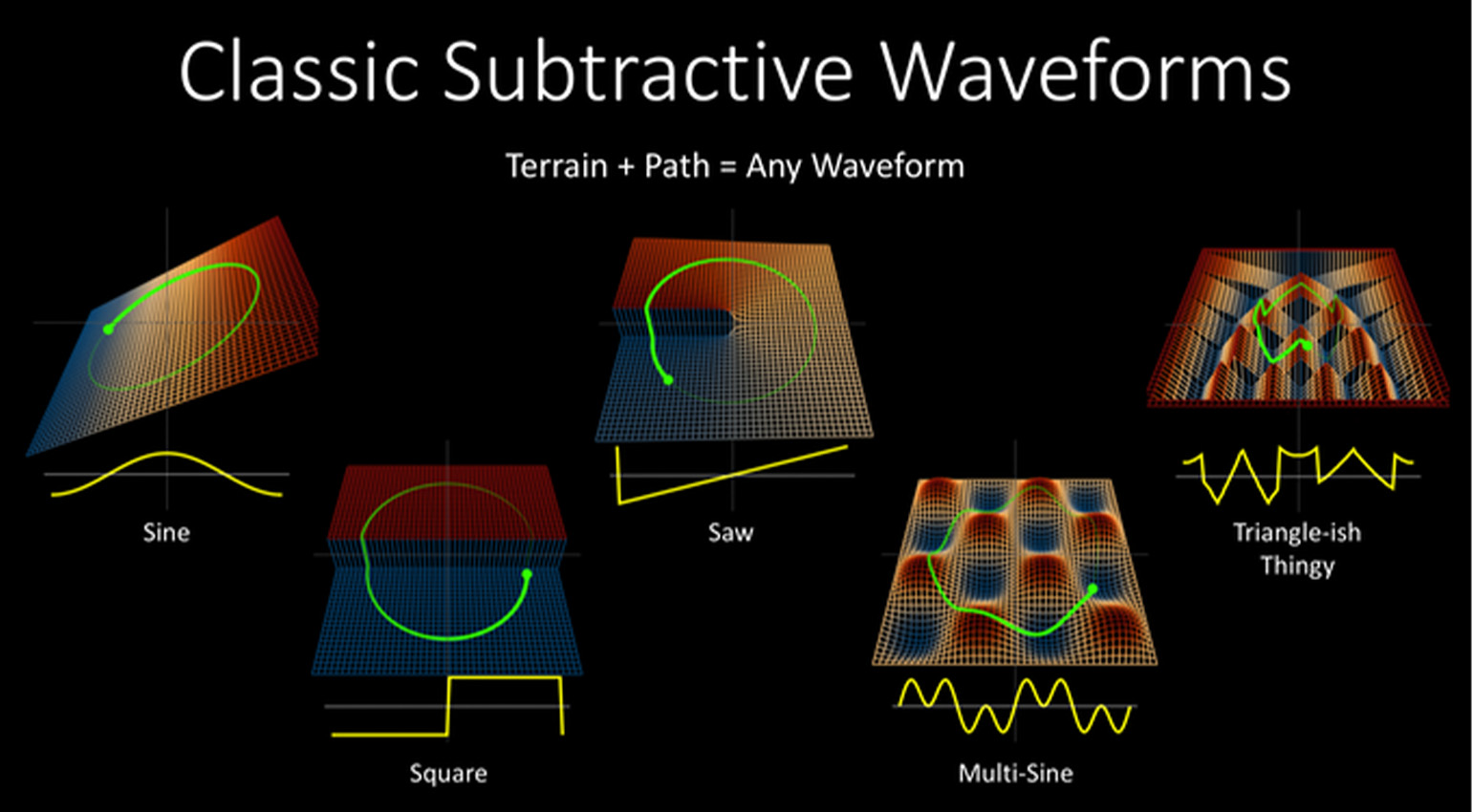 Classic Subtractive Waveforms

Terrain + Path = Any Waveform

Sine

Square

Saw

Multi-Sine

Triangle-ish Thingy